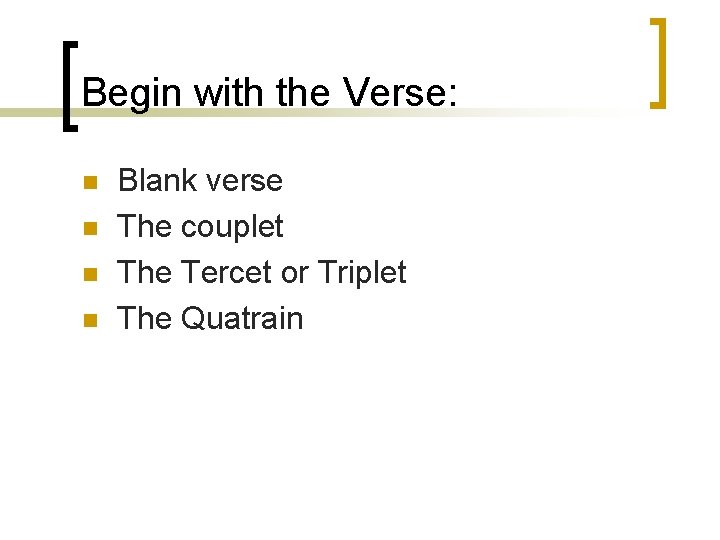 Begin with the Verse:

- Blank verse
- The couplet
- The Tercet or Triplet
- The Quatrain